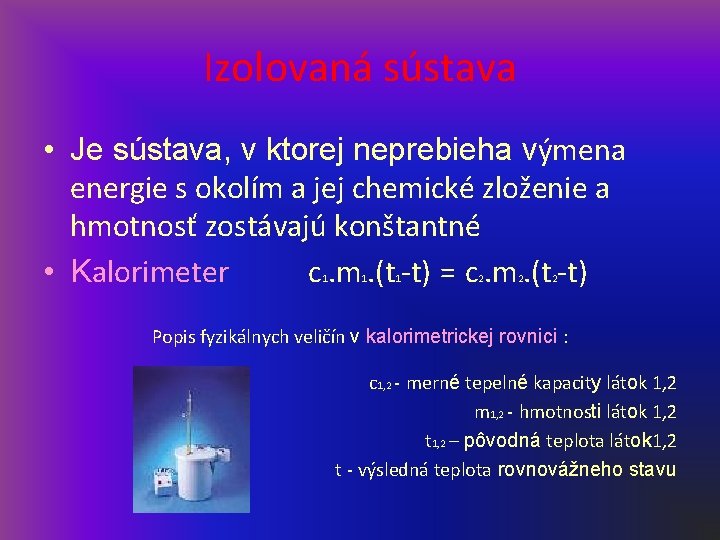 Izolovaná sústava

• Je sústava, v ktorej neprebieha výmena energie s okolím a jej chemické zloženie a hmotnosť zostávajú konštantné

• Kalorimeter $c_1.m_1.(t_1-t) = c_2.m_2.(t_2-t)$

Popis fyzikálnych veličín v kalorimetrickej rovnici :

$c_{1,2}$ - merné tepelné kapacity látok 1,2

$m_{1,2}$ - hmotnosti látok 1,2

$t_{1,2}$ – pôvodná teplota látok1,2

t - výsledná teplota rovnovážneho stavu